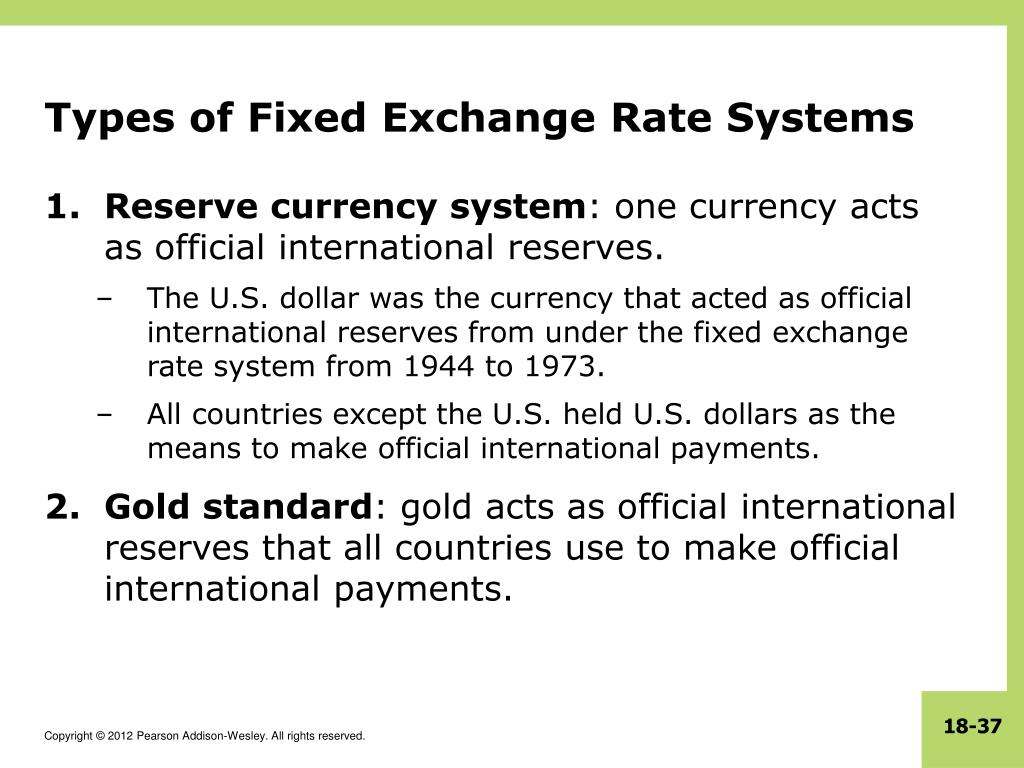 Types of Fixed Exchange Rate Systems

1. Reserve currency system: one currency acts as official international reserves.

– The U.S. dollar was the currency that acted as official international reserves from under the fixed exchange rate system from 1944 to 1973.

– All countries except the U.S. held U.S. dollars as the means to make official international payments.

2. Gold standard: gold acts as official international reserves that all countries use to make official international payments.

Copyright © 2012 Pearson Addison-Wesley. All rights reserved.

18-37